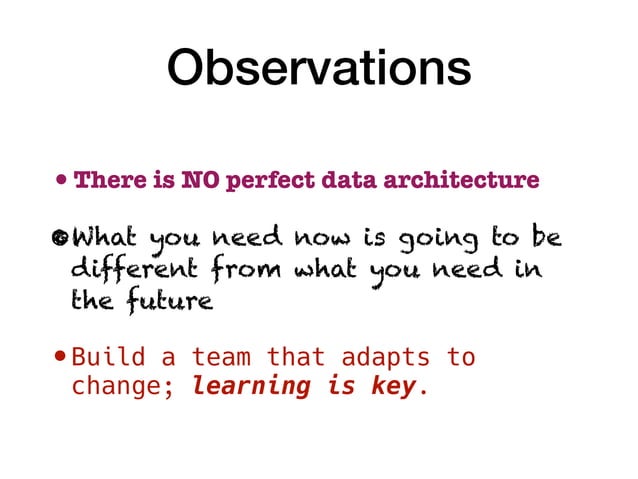 Observations

• There is NO perfect data architecture

• What you need now is going to be different from what you need in the future

• Build a team that adapts to change; learning is key.